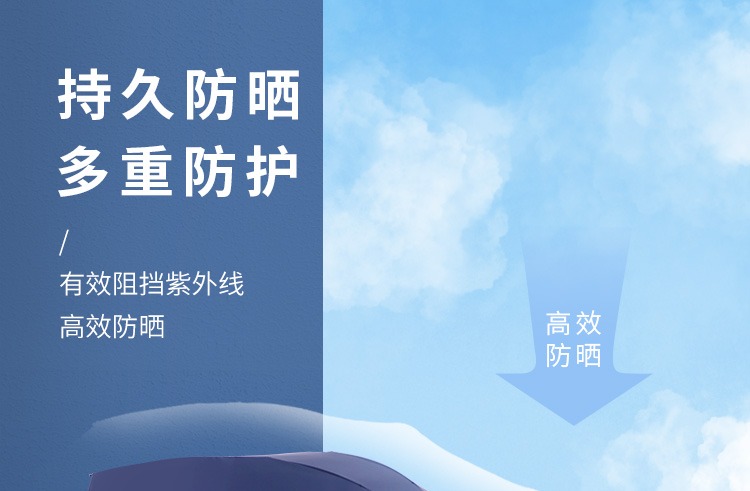 持久防晒
多重防护

/

有效阻挡紫外线
高效防晒

高效
防晒